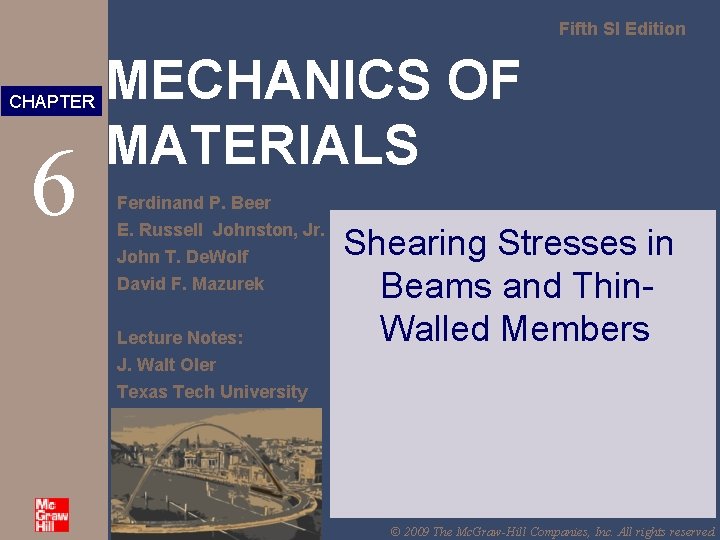 Fifth SI Edition

CHAPTER

6

MECHANICS OF MATERIALS

Ferdinand P. Beer
E. Russell Johnston, Jr.
John T. DeWolf
David F. Mazurek

Lecture Notes:
J. Walt Oler
Texas Tech University

Shearing Stresses in Beams and Thin-Walled Members

Mc Graw Hill

© 2009 The McGraw-Hill Companies, Inc. All rights reserved.